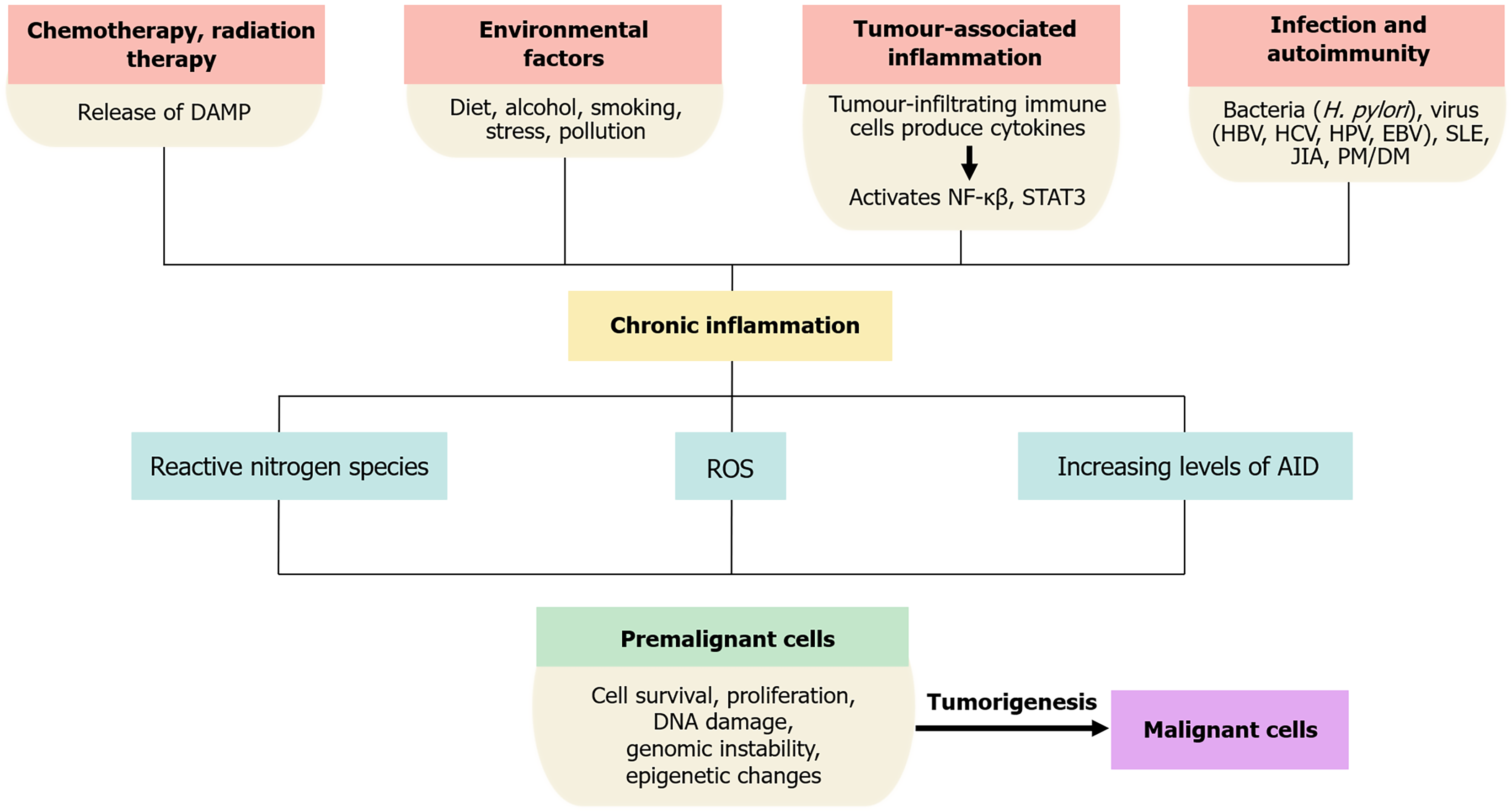 Chemotherapy, radiation therapy

Release of DAMP

Environmental factors

Diet, alcohol, smoking, stress, pollution

Tumour-associated inflammation

Tumour-infiltrating immune cells produce cytokines

Activates NF-κβ, STAT3

Infection and autoimmunity

Bacteria (H. pylori), virus (HBV, HCV, HPV, EBV), SLE, JIA, PM/DM

Chronic inflammation

Reactive nitrogen species

ROS

Increasing levels of AID

Premalignant cells

Cell survival, proliferation, DNA damage, genomic instability, epigenetic changes

Tumorigenesis

Malignant cells